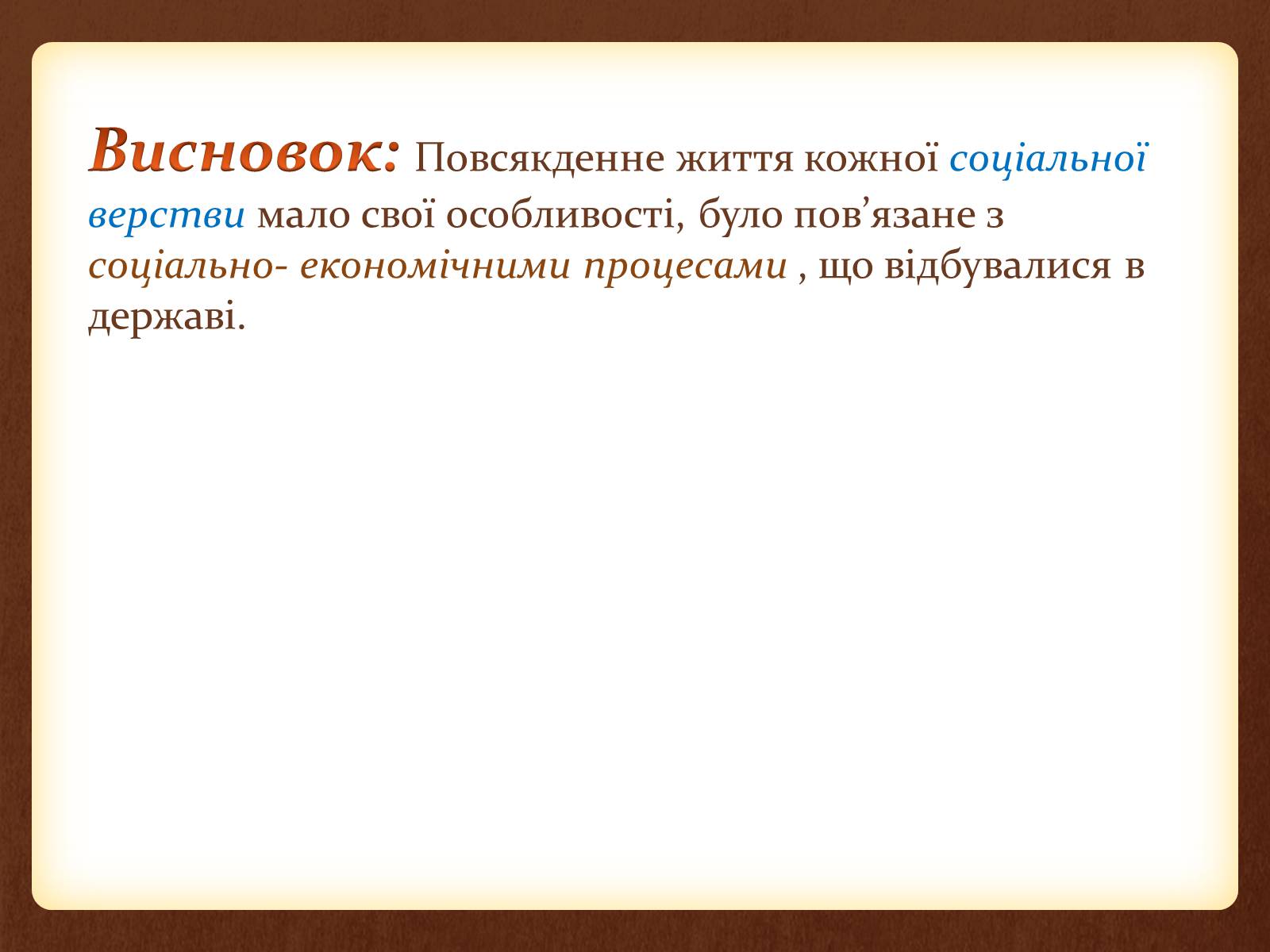 Висновок: Повсякденне життя кожної соціальної верстви мало свої особливості, було пов’язане з соціально- економічними процесами , що відбувалися в державі.